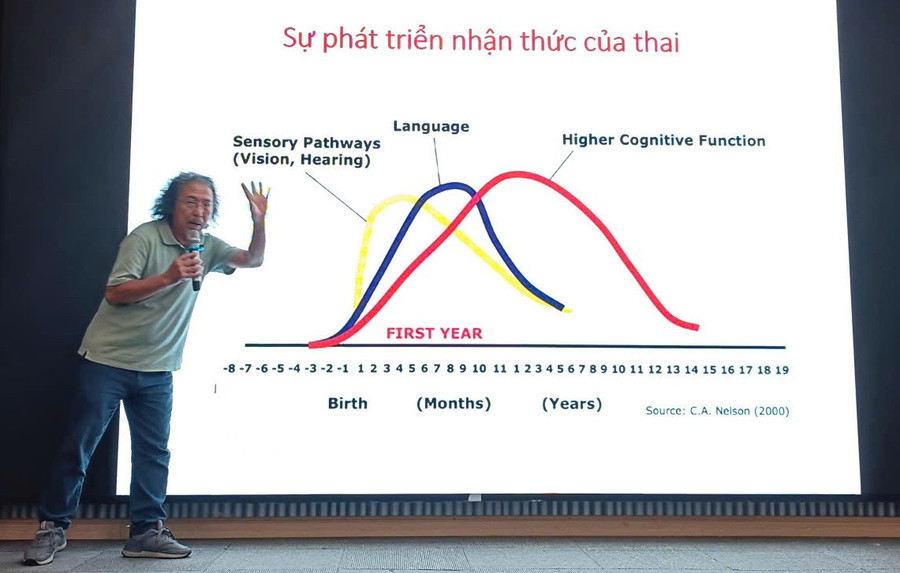 Sự phát triển nhận thức của thai

Sensory Pathways (Vision, Hearing)

Language

Higher Cognitive Function

FIRST YEAR

-8 -7 -6 -5 -4 -3 -2 -1 1 2 3 4 5 6 7 8 9 10 11 1 2 3 4 5 6 7 8 9 10 11 12 13 14 15 16 17 18 19

Birth (Months) (Years)

Source: C.A. Nelson (2000)